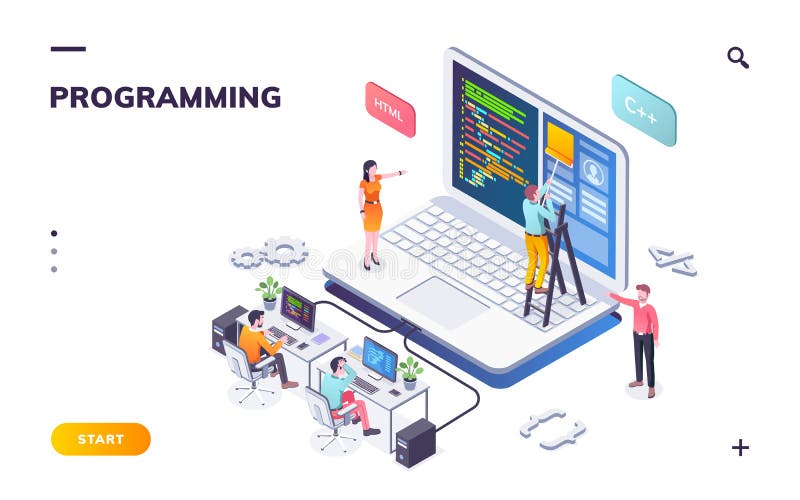 PROGRAMMING

HTML

C++

START